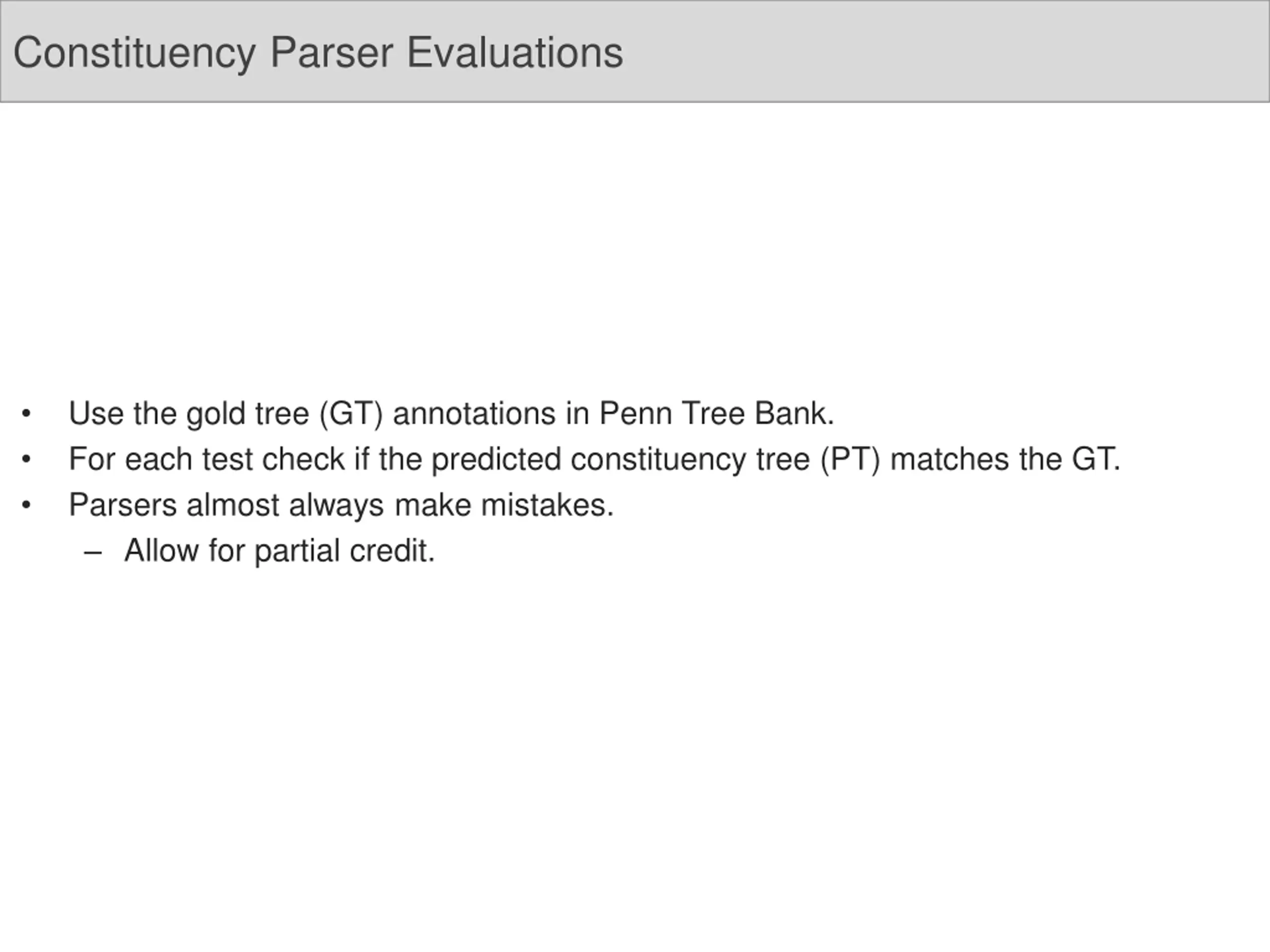 Constituency Parser Evaluations

• Use the gold tree (GT) annotations in Penn Tree Bank.
• For each test check if the predicted constituency tree (PT) matches the GT.
• Parsers almost always make mistakes.
  – Allow for partial credit.